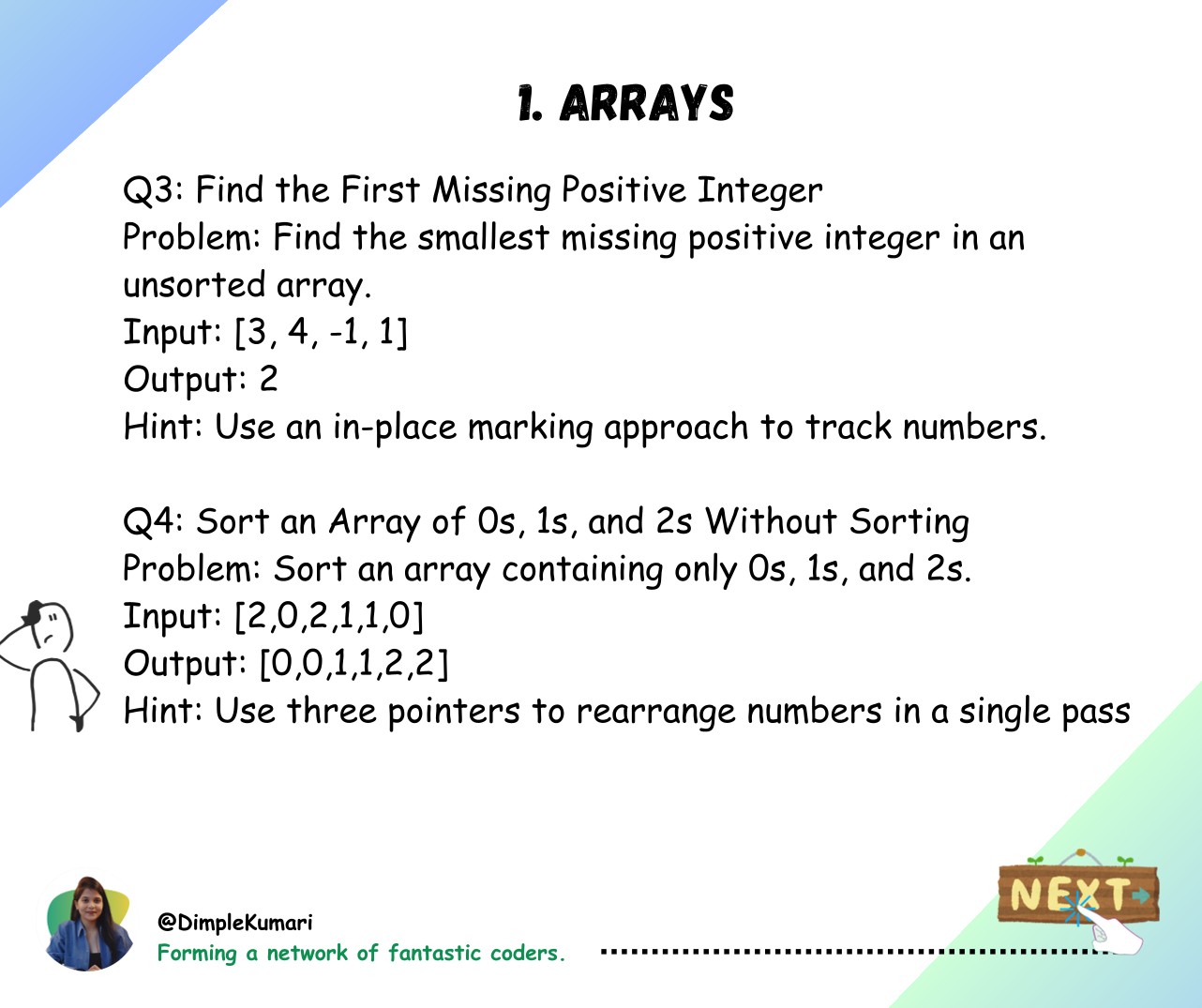 1. ARRAYS

Q3: Find the First Missing Positive Integer
Problem: Find the smallest missing positive integer in an unsorted array.
Input: [3, 4, -1, 1]
Output: 2
Hint: Use an in-place marking approach to track numbers.

Q4: Sort an Array of 0s, 1s, and 2s Without Sorting
Problem: Sort an array containing only 0s, 1s, and 2s.
Input: [2,0,2,1,1,0]
Output: [0,0,1,1,2,2]
Hint: Use three pointers to rearrange numbers in a single pass

@DimpleKumari
Forming a network of fantastic coders.

NEXT